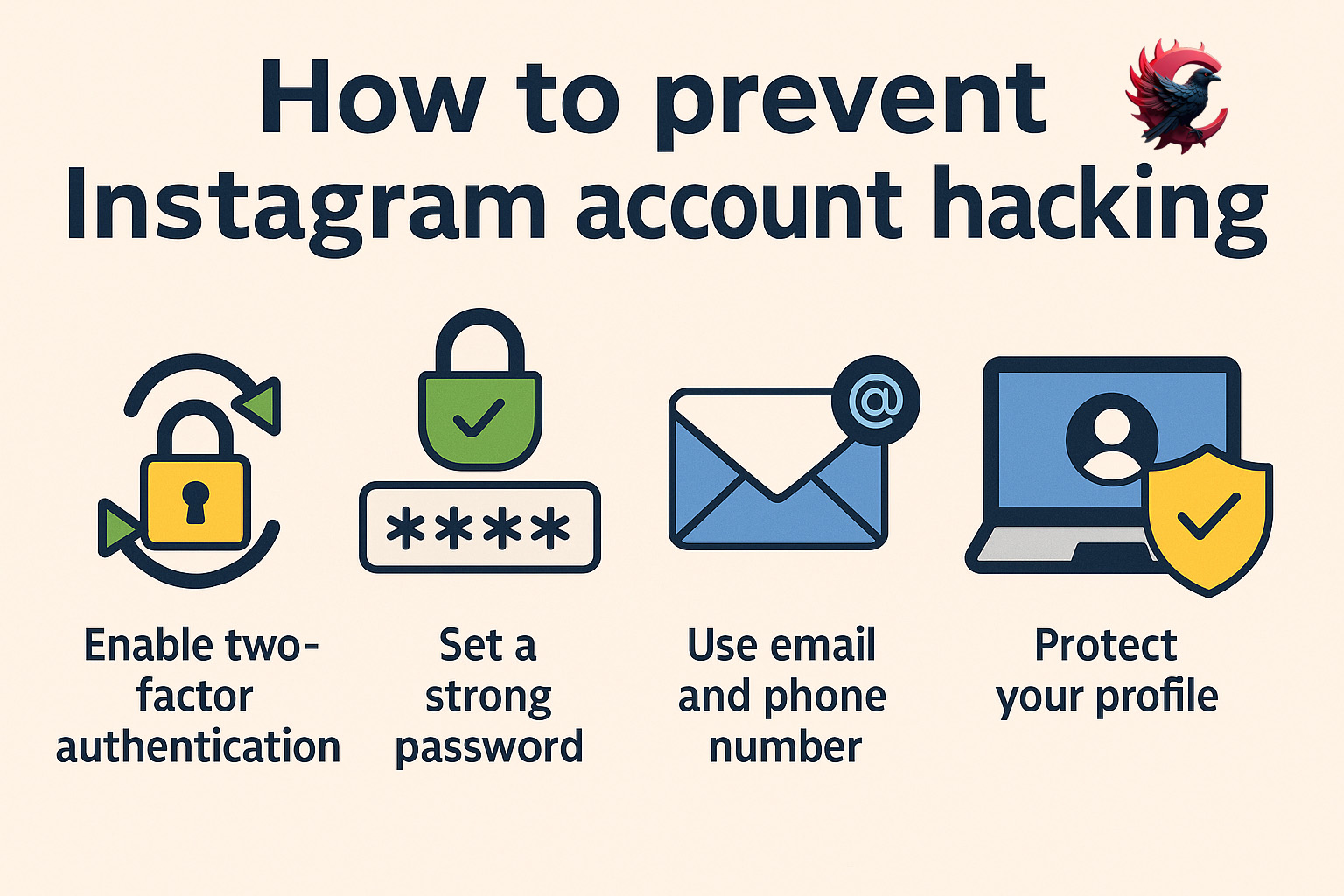 How to prevent Instagram account hacking

****

@

Enable two-factor authentication

Set a strong password

Use email and phone number

Protect your profile